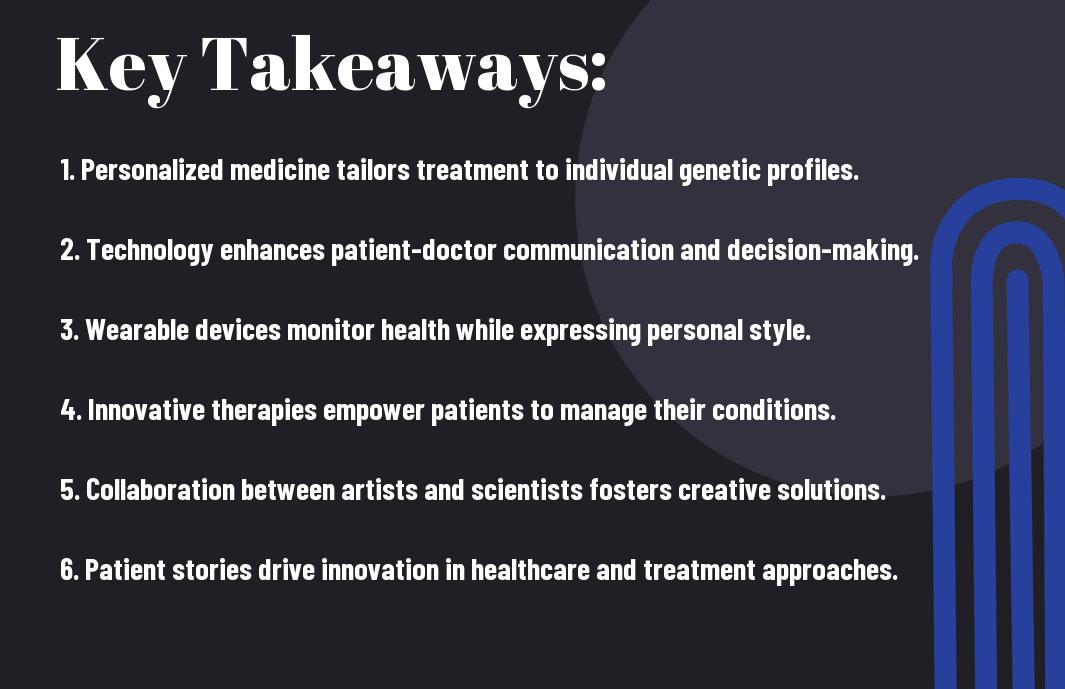 Key Takeaways:

1. Personalized medicine tailors treatment to individual genetic profiles.

2. Technology enhances patient-doctor communication and decision-making.

3. Wearable devices monitor health while expressing personal style.

4. Innovative therapies empower patients to manage their conditions.

5. Collaboration between artists and scientists fosters creative solutions.

6. Patient stories drive innovation in healthcare and treatment approaches.